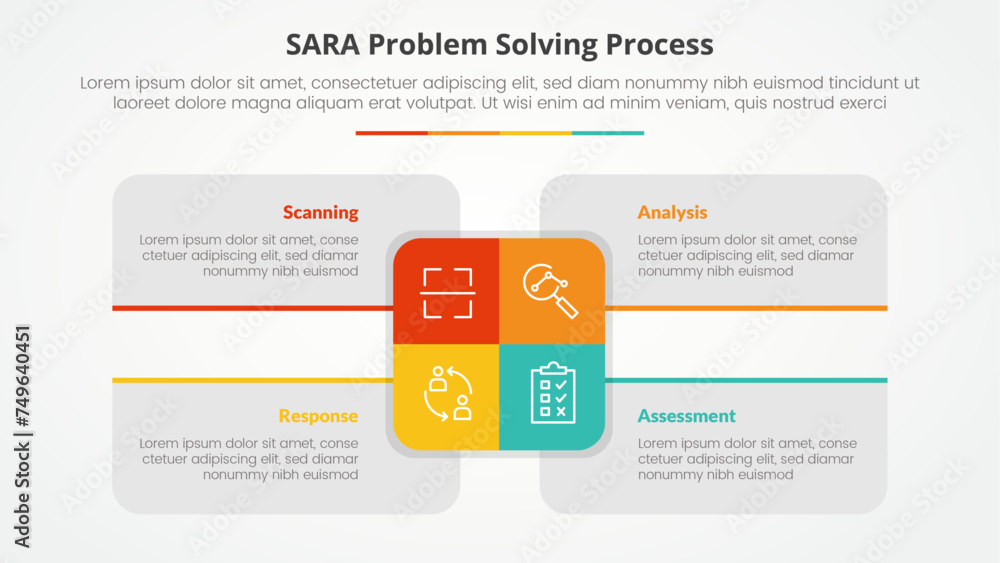 SARA Problem Solving Process

Lorem ipsum dolor sit amet, consectetuer adipiscing elit, sed diam nonummy nibh euismod tincidunt ut laoreet dolore magna aliquam erat volutpat. Ut wisi enim ad minim veniam, quis nostrud exerci

Scanning

Lorem ipsum dolor sit amet, conse ctetuer adipiscing elit, sed diamar nonummy nibh euismod

Analysis

Lorem ipsum dolor sit amet, conse ctetuer adipiscing elit, sed diamar nonummy nibh euismod

Response

Lorem ipsum dolor sit amet, conse ctetuer adipiscing elit, sed diamar nonummy nibh euismod

Assessment

Lorem ipsum dolor sit amet, conse ctetuer adipiscing elit, sed diamar nonummy nibh euismod

Adobe Stock | #749640451